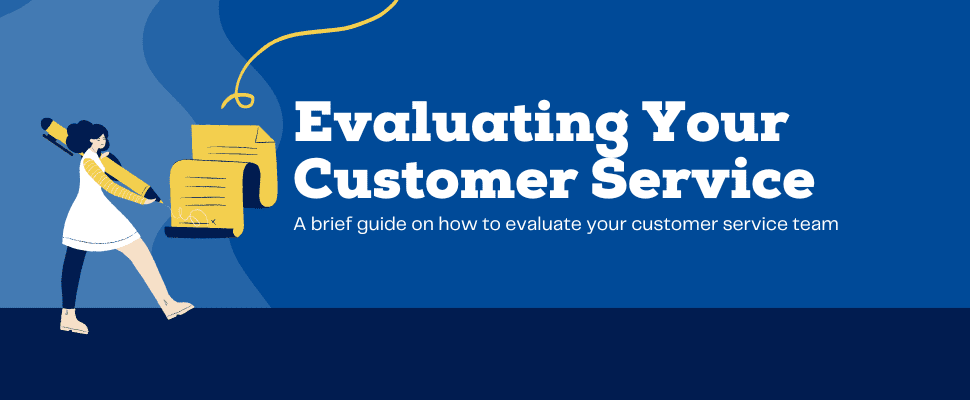 Evaluating Your Customer Service

A brief guide on how to evaluate your customer service team